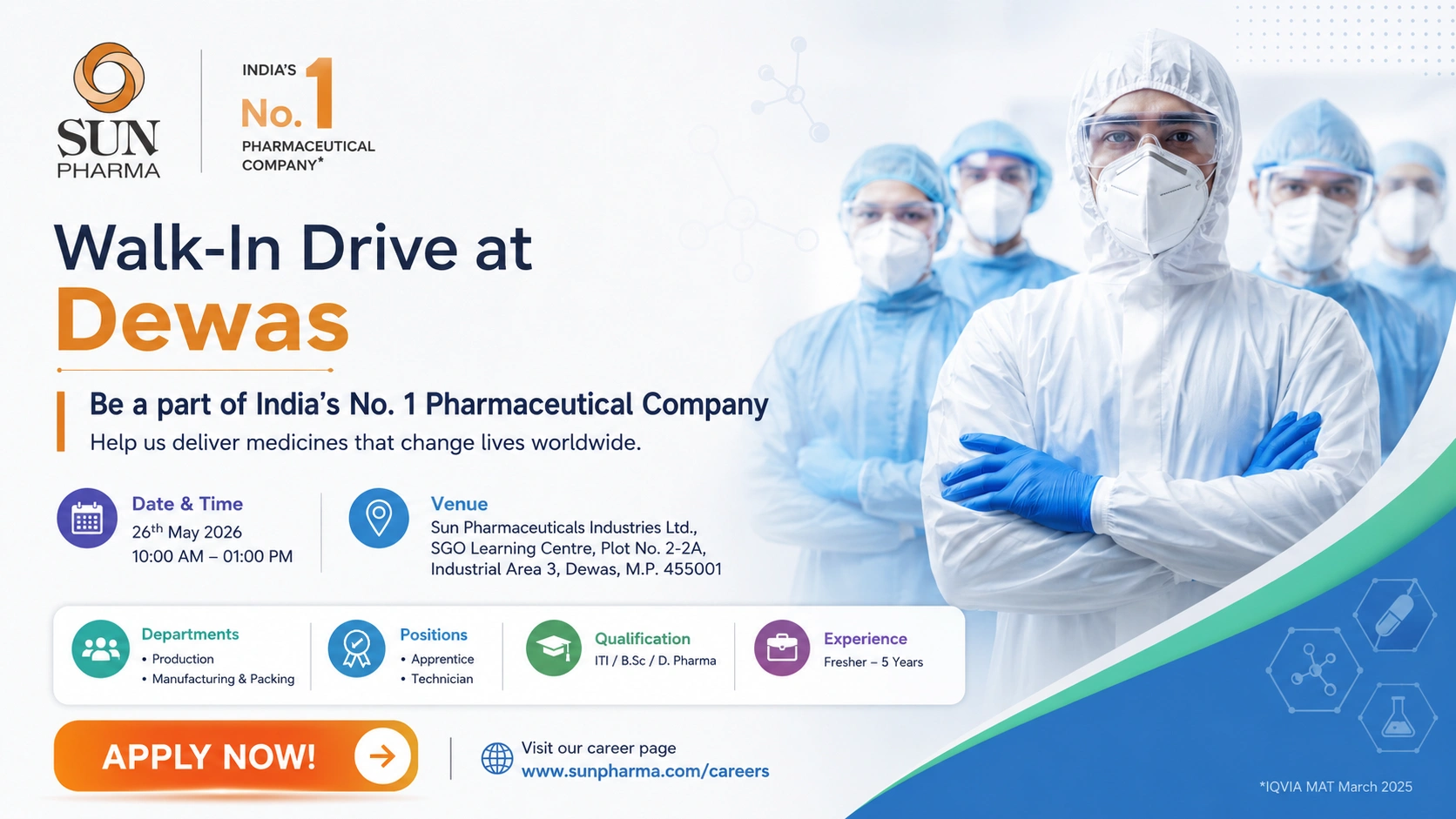 SUN PHARMA

INDIA'S No. 1 PHARMACEUTICAL COMPANY*

Walk-In Drive at Dewas

Be a part of India's No. 1 Pharmaceutical Company

Help us deliver medicines that change lives worldwide.

Date & Time
26$^{th}$ May 2026
10:00 AM – 01:00 PM

Venue
Sun Pharmaceuticals Industries Ltd.,
SGO Learning Centre, Plot No. 2-2A,
Industrial Area 3, Dewas, M.P. 455001

Departments
• Production
• Manufacturing & Packing

Positions
• Apprentice
• Technician

Qualification
ITI / B.Sc / D. Pharma

Experience
Fresher – 5 Years

APPLY NOW!

Visit our career page
www.sunpharma.com/careers

*IQVIA MAT March 2025